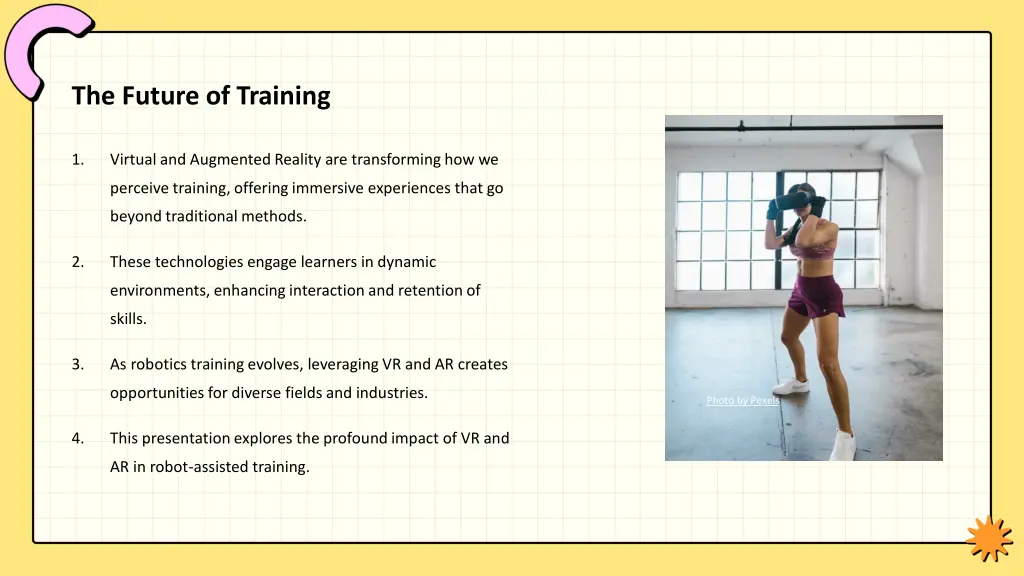 The Future of Training

1. Virtual and Augmented Reality are transforming how we perceive training, offering immersive experiences that go beyond traditional methods.

2. These technologies engage learners in dynamic environments, enhancing interaction and retention of skills.

3. As robotics training evolves, leveraging VR and AR creates opportunities for diverse fields and industries.

4. This presentation explores the profound impact of VR and AR in robot-assisted training.

Photo by Pexels